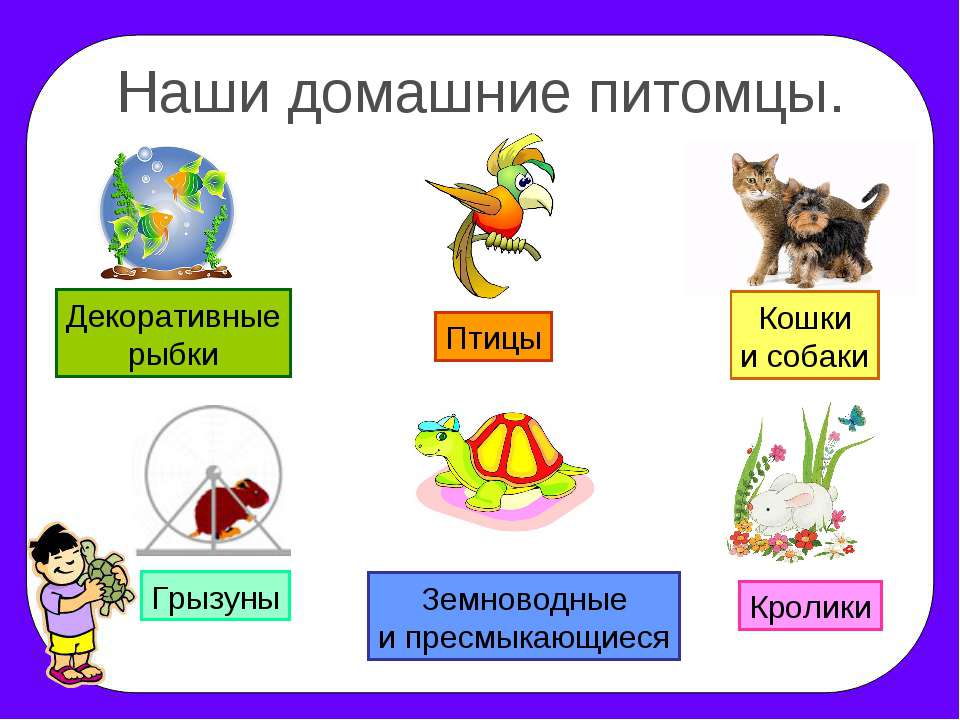 Наши домашние питомцы.

Декоративные рыбки

Птицы

Кошки и собаки

Грызуны

Земноводные и пресмыкающиеся

Кролики